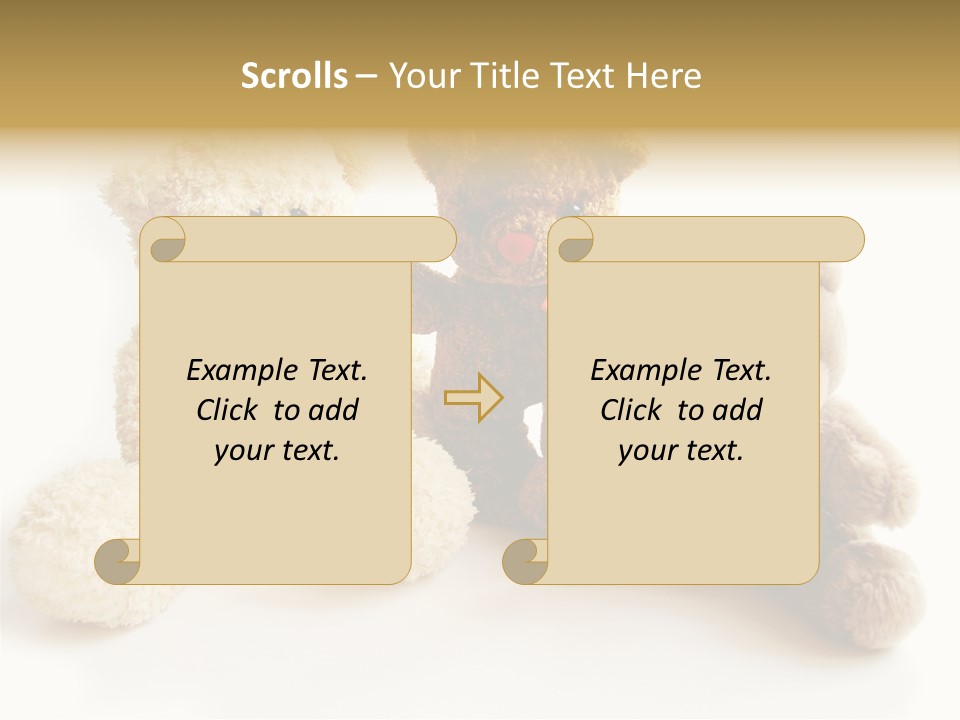 Scrolls – Your Title Text Here

Example Text. Click to add your text.

Example Text. Click to add your text.